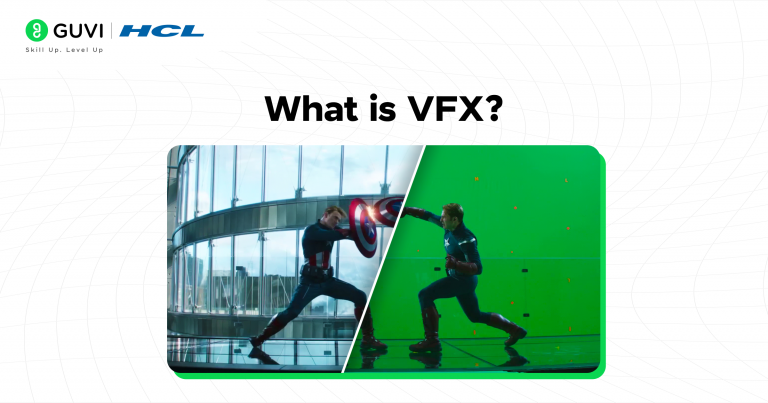 GUVI | HCL
Skill Up. Level Up

What is VFX?